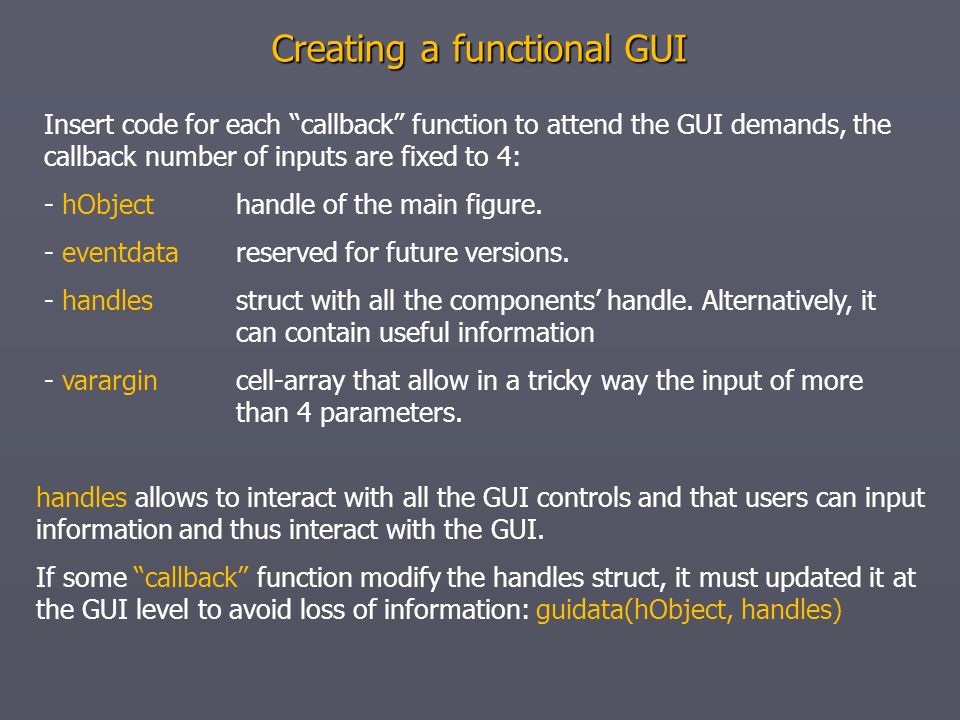 Creating a functional GUI

Insert code for each “callback” function to attend the GUI demands, the callback number of inputs are fixed to 4:

- hObject handle of the main figure.

- eventdata reserved for future versions.

- handles struct with all the components’ handle. Alternatively, it can contain useful information

- varargin cell-array that allow in a tricky way the input of more than 4 parameters.

handles allows to interact with all the GUI controls and that users can input information and thus interact with the GUI.

If some “callback” function modify the handles struct, it must updated it at the GUI level to avoid loss of information: guidata(hObject, handles)